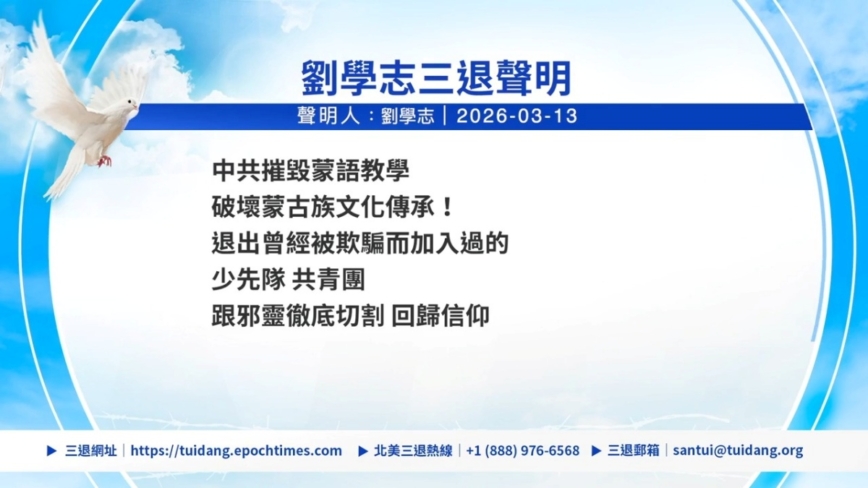 劉學志三退聲明

聲明人：劉學志｜2026-03-13

中共摧毀蒙語教學
破壞蒙古族文化傳承！
退出曾經被欺騙而加入過的
少先隊 共青團
跟邪靈徹底切割 回歸信仰

▶ 三退網址｜https://tuidang.epochtimes.com ▶ 北美三退熱線｜+1 (888) 976-6568 ▶ 三退郵箱｜santui@tuidang.org